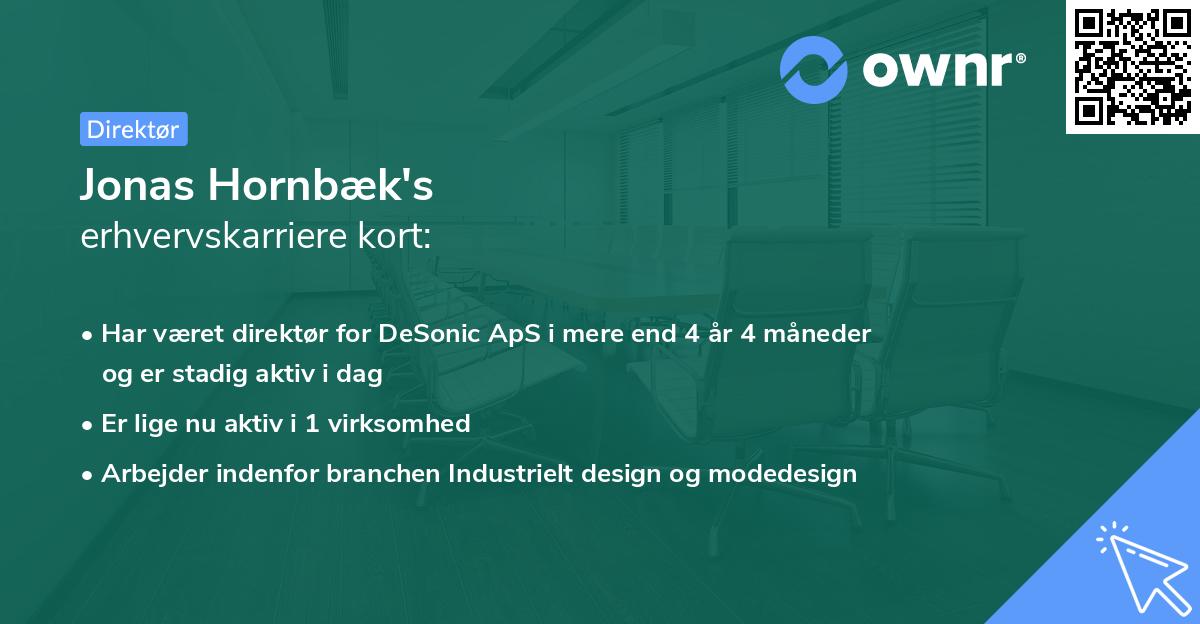 ownr®

Direktør

Jonas Hornbæk's
erhvervskarriere kort:

• Har været direktør for DeSonic ApS i mere end 4 år 4 måneder og er stadig aktiv i dag
• Er lige nu aktiv i 1 virksomhed
• Arbejder indenfor branchen Industrielt design og modedesign